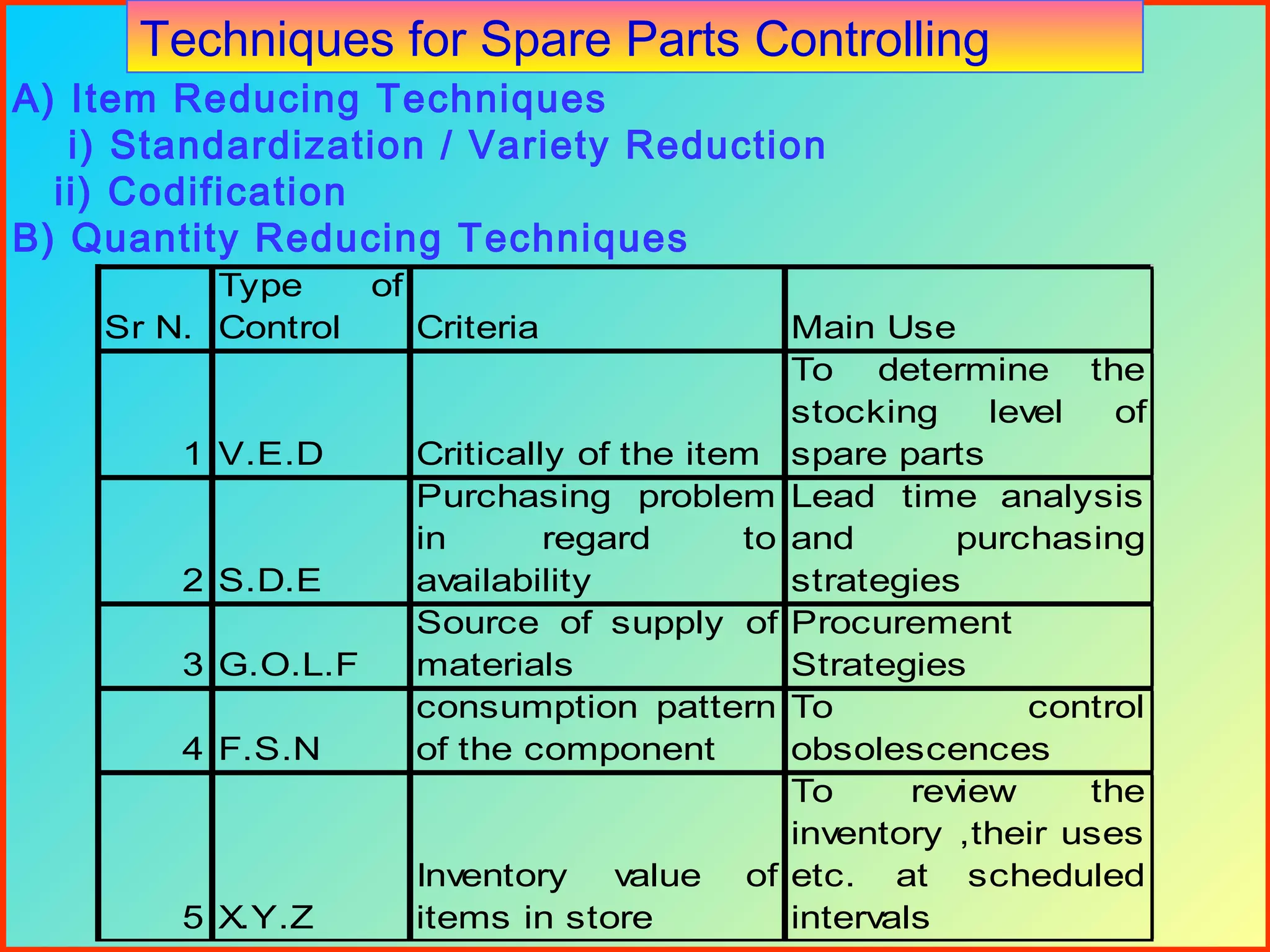 Techniques for Spare Parts Controlling

A) Item Reducing Techniques

i) Standardization / Variety Reduction

ii) Codification

B) Quantity Reducing Techniques

| Sr N. | Type of Control | Criteria | Main Use |
|---|---|---|---|
| 1 | V.E.D | Critically of the item | To determine the stocking level of spare parts |
| 2 | S.D.E | Purchasing problem in regard to availability | Lead time analysis and purchasing strategies |
| 3 | G.O.L.F | Source of supply of materials | Procurement Strategies |
| 4 | F.S.N | consumption pattern of the component | To control obsolescences |
| 5 | X.Y.Z | Inventory value of items in store | To review the inventory ,their uses etc. at scheduled intervals |